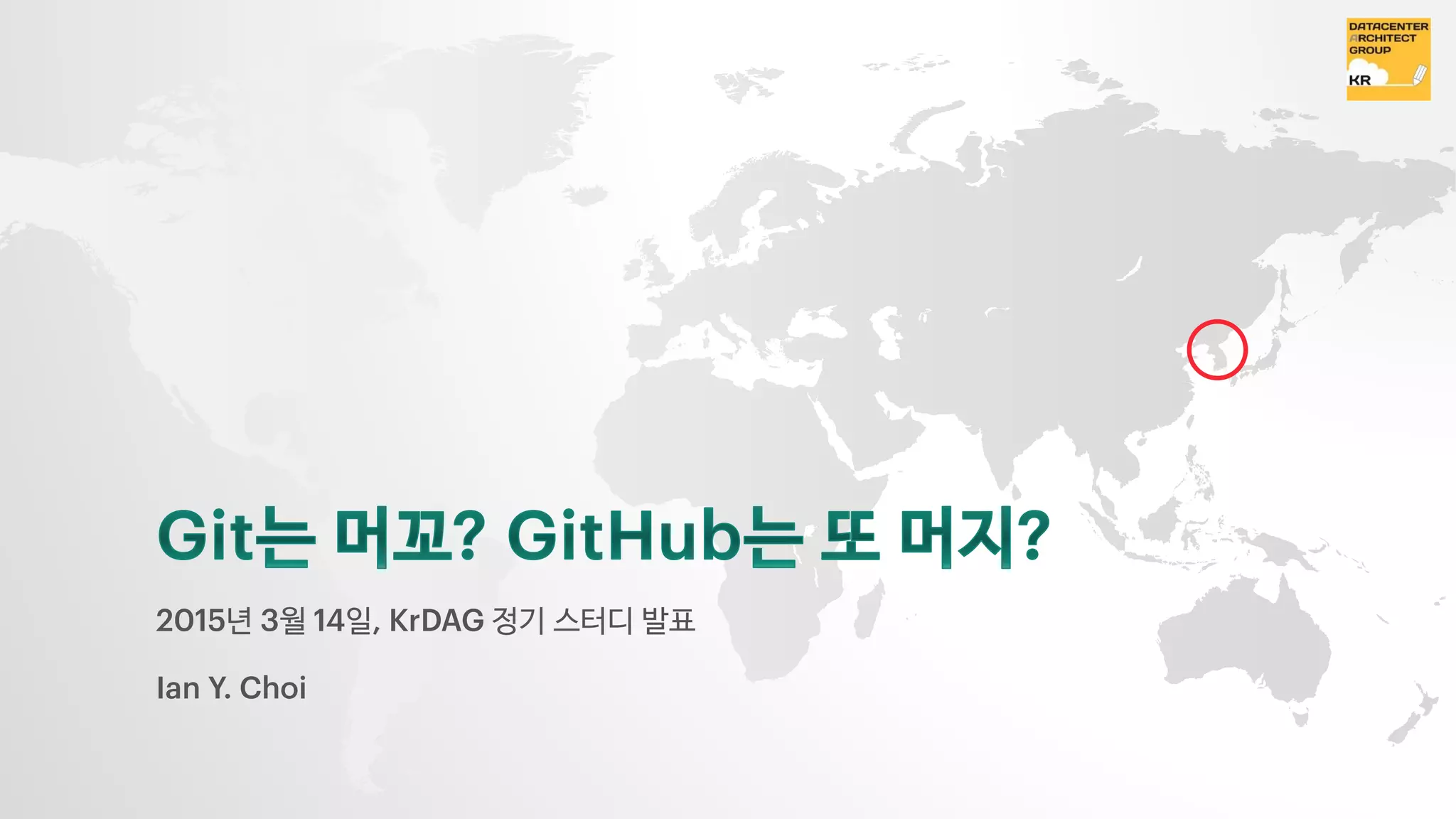 DATACENTER ARCHITECT GROUP KR

Git는 머꼬? GitHub는 또 머지?

2015년 3월 14일, KrDAG 정기 스터디 발표

Ian Y. Choi